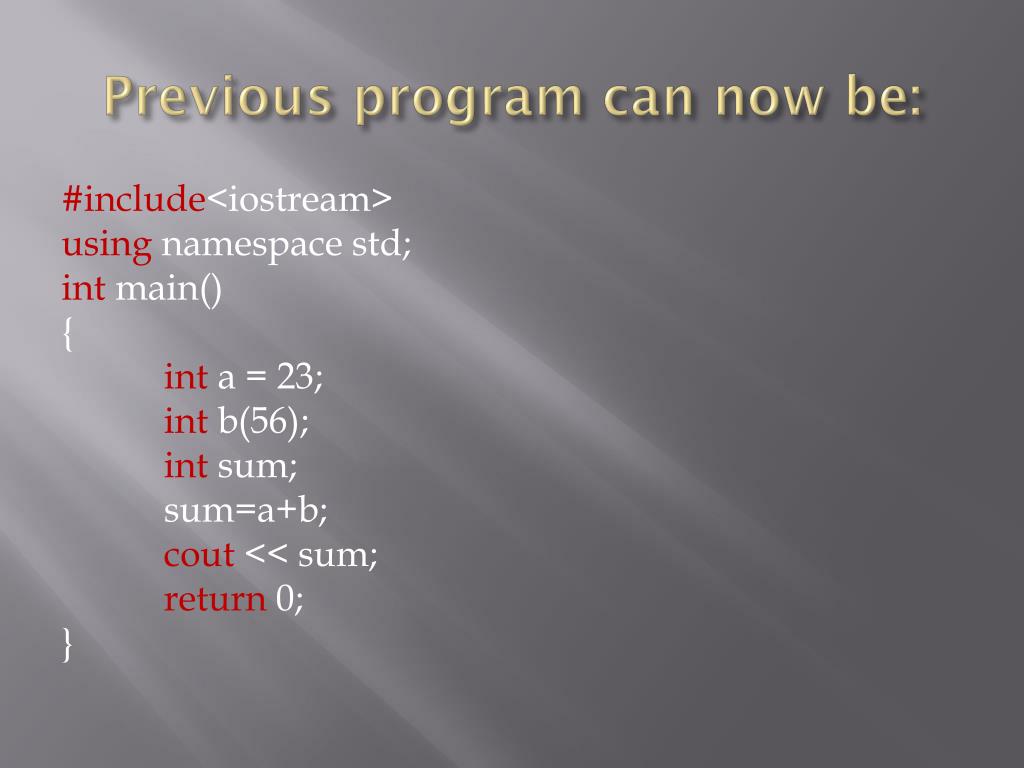 Previous program can now be:

#include<iostream>
using namespace std;
int main()
{
int a = 23;
int b(56);
int sum;
sum=a+b;
cout << sum;
return 0;
}